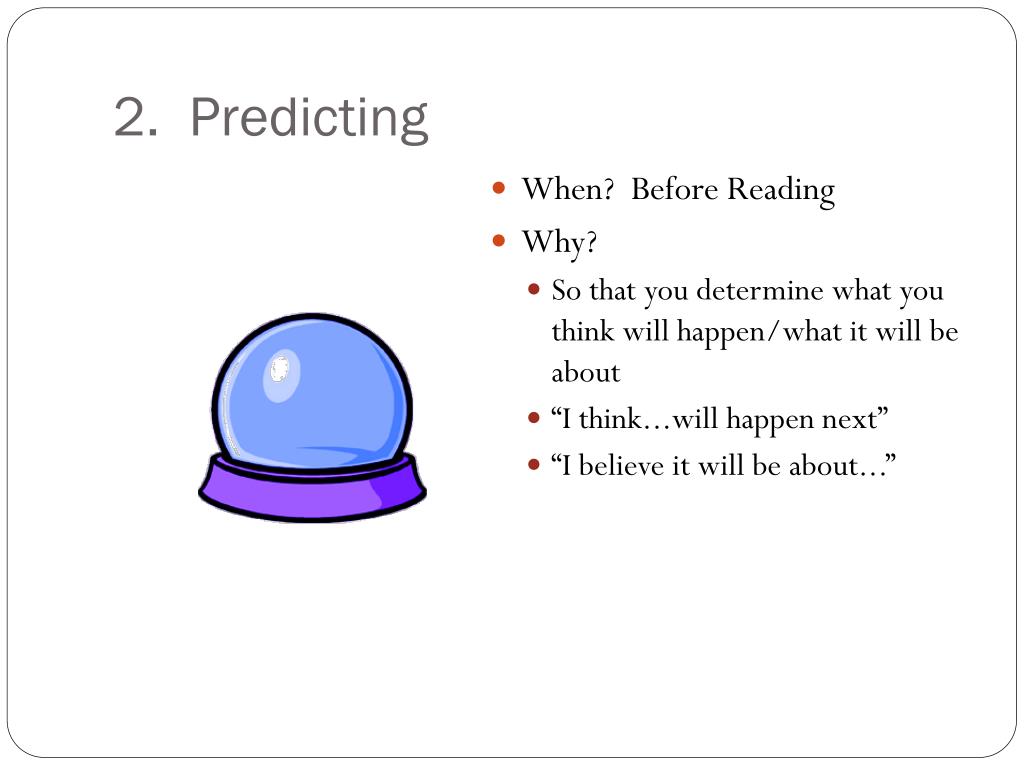 2. Predicting

- When? Before Reading
- Why?
  - So that you determine what you think will happen/what it will be about
  - “I think…will happen next”
  - “I believe it will be about…”